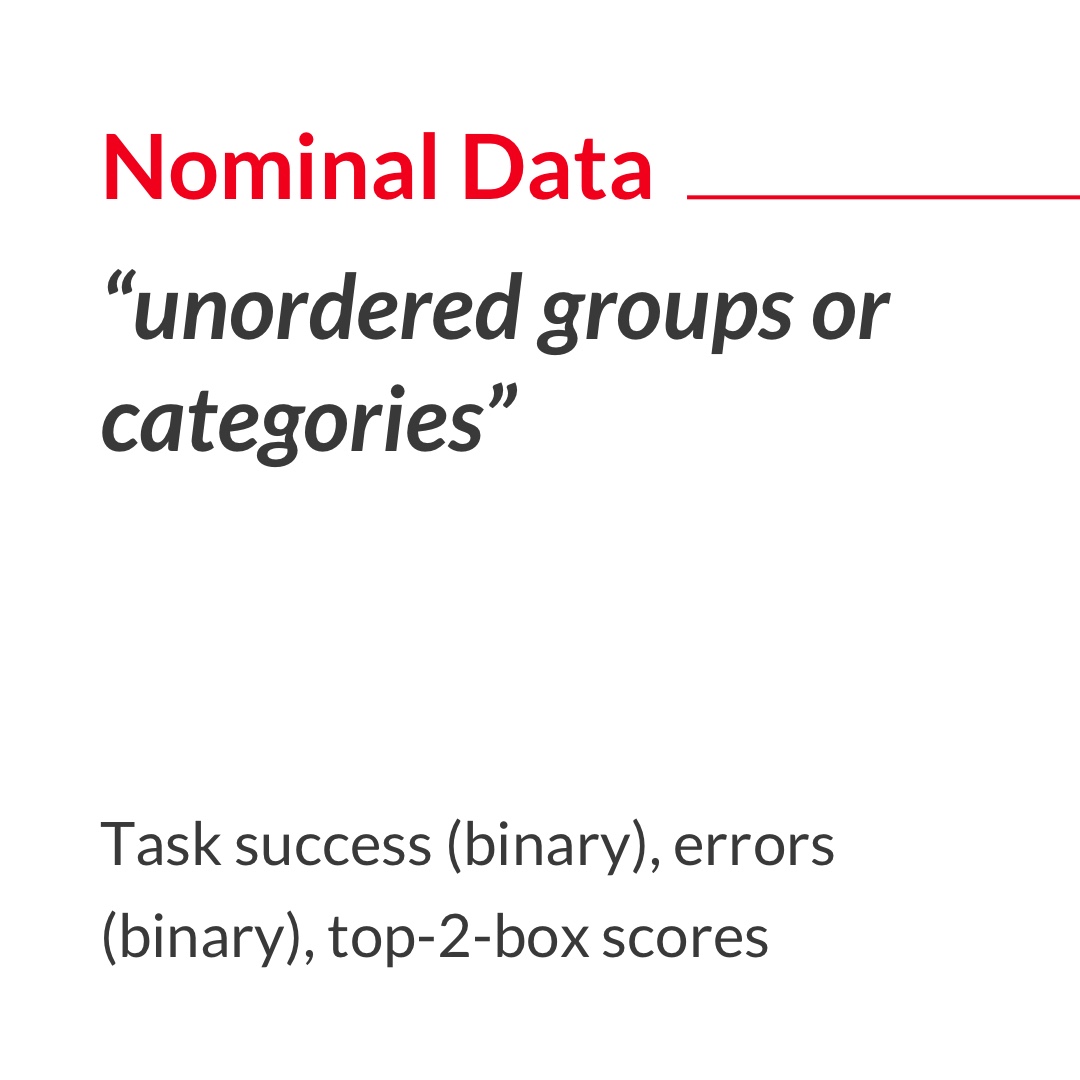 Nominal Data

“unordered groups or categories”

Task success (binary), errors (binary), top-2-box scores